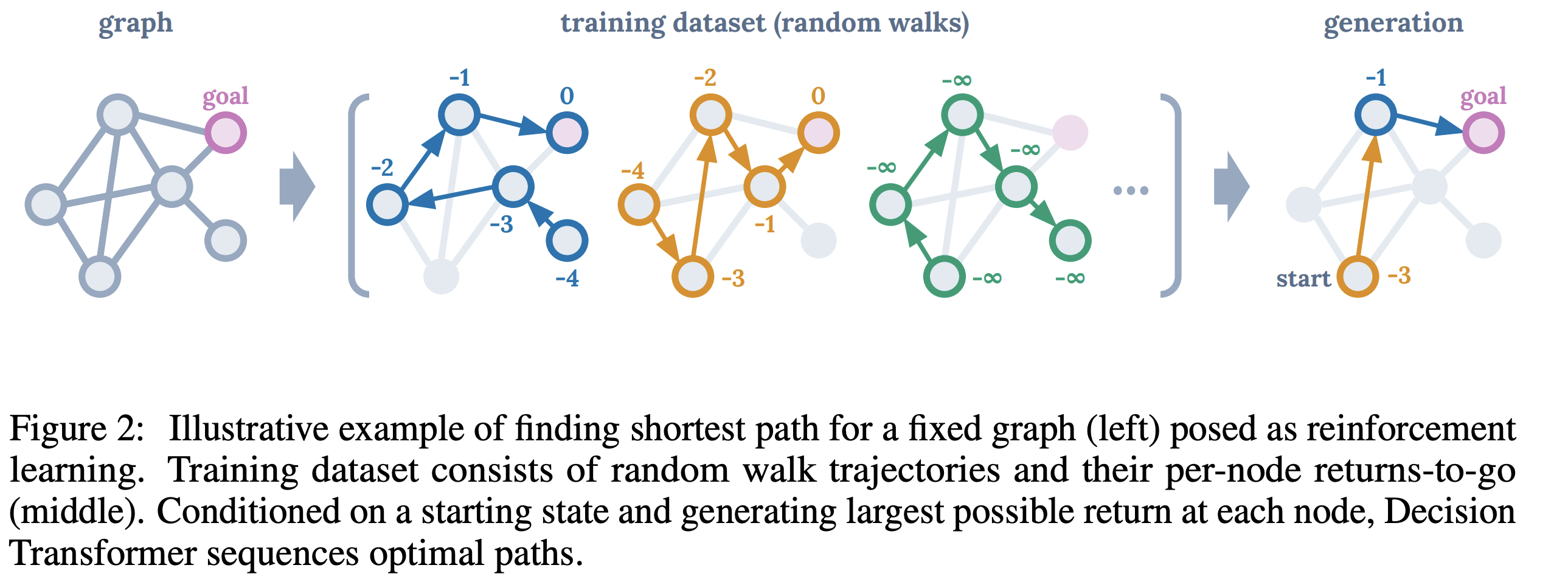 graph

goal

training dataset (random walks)

-1
0
-2
-3
-4

-2
0
-4
-1
-3

$-\infty$
$-\infty$
$-\infty$
$-\infty$
$-\infty$

...

generation

-1
goal
start
-3

Figure 2: Illustrative example of finding shortest path for a fixed graph (left) posed as reinforcement learning. Training dataset consists of random walk trajectories and their per-node returns-to-go (middle). Conditioned on a starting state and generating largest possible return at each node, Decision Transformer sequences optimal paths.